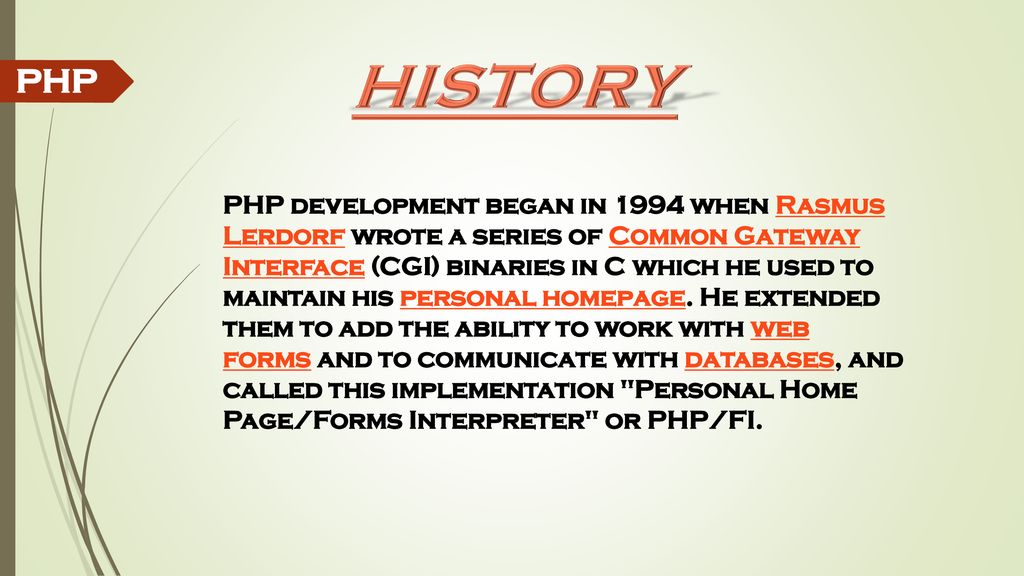 PHP

HISTORY

PHP development began in 1994 when Rasmus Lerdorf wrote a series of Common Gateway Interface (CGI) binaries in C which he used to maintain his personal homepage. He extended them to add the ability to work with web forms and to communicate with databases, and called this implementation "Personal Home Page/Forms Interpreter" or PHP/FI.